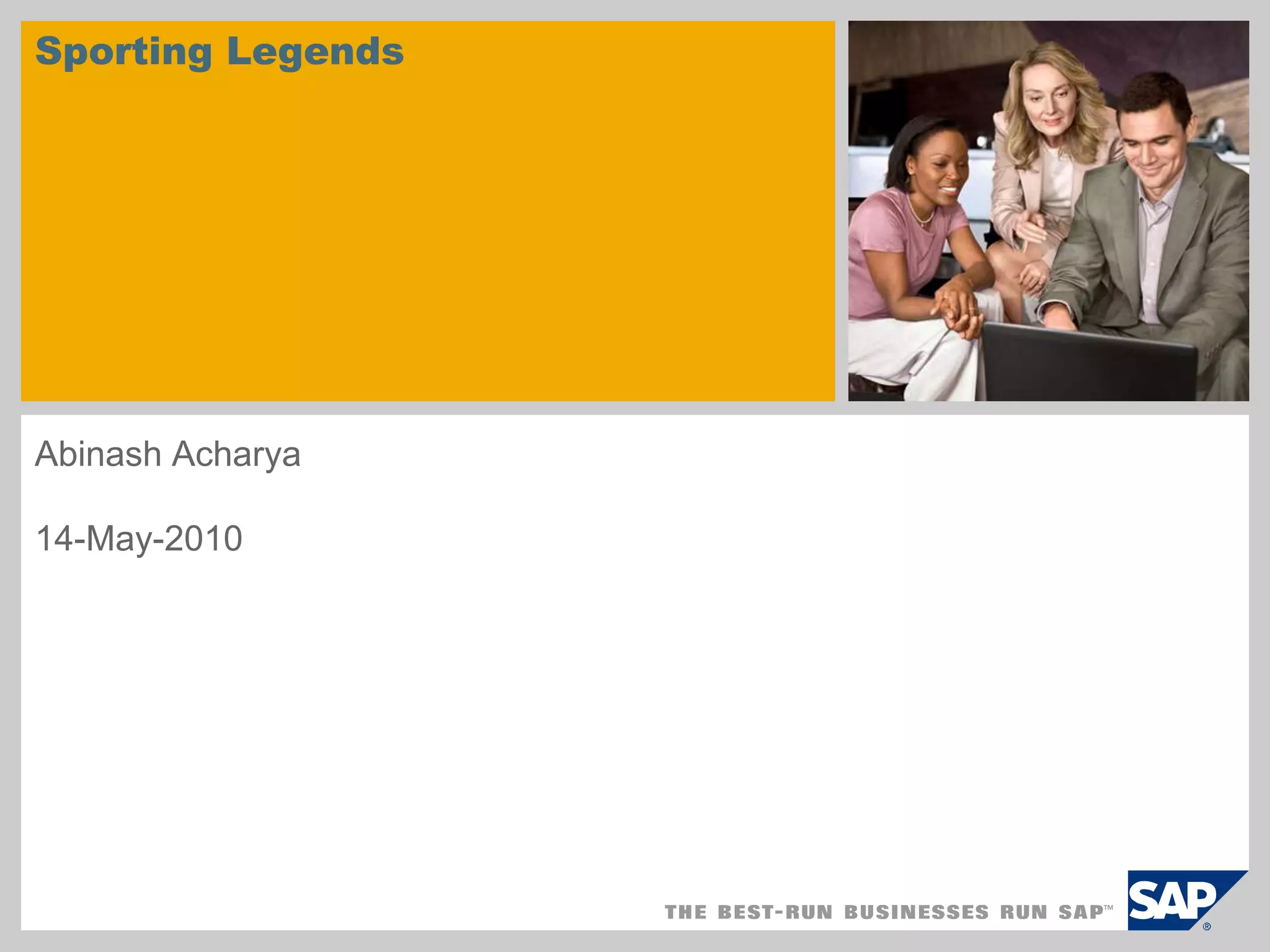 Sporting Legends

Abinash Acharya

14-May-2010

THE BEST-RUN BUSINESSES RUN SAP™

SAP®